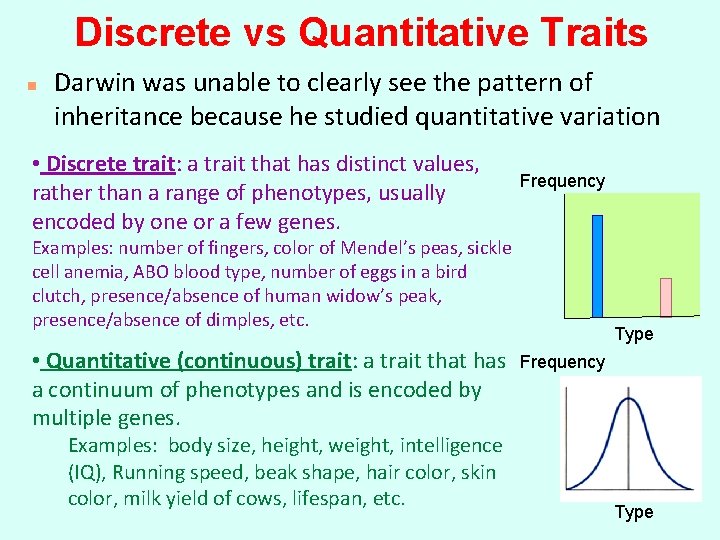 Discrete vs Quantitative Traits

Darwin was unable to clearly see the pattern of inheritance because he studied quantitative variation

• Discrete trait: a trait that has distinct values, rather than a range of phenotypes, usually encoded by one or a few genes.
Examples: number of fingers, color of Mendel's peas, sickle cell anemia, ABO blood type, number of eggs in a bird clutch, presence/absence of human widow's peak, presence/absence of dimples, etc.

Frequency

Type

• Quantitative (continuous) trait: a trait that has a continuum of phenotypes and is encoded by multiple genes.
Examples: body size, height, weight, intelligence (IQ), Running speed, beak shape, hair color, skin color, milk yield of cows, lifespan, etc.

Frequency

Type